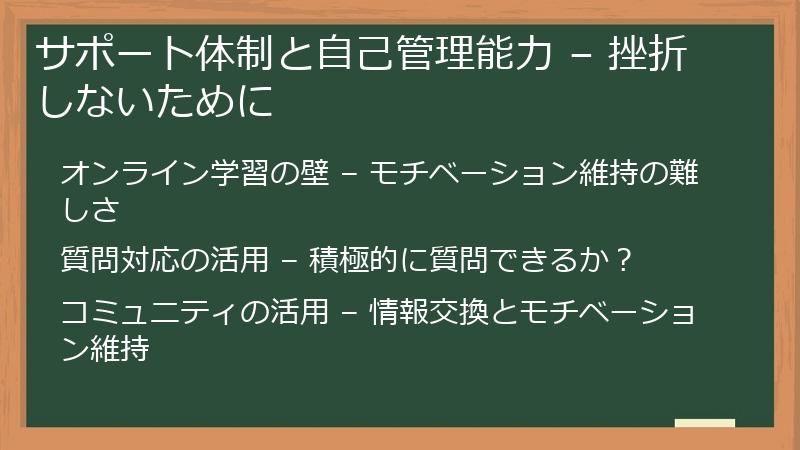 サポート体制と自己管理能力 – 挫折しないために

オンライン学習の壁 – モチベーション維持の難しさ

質問対応の活用 – 積極的に質問できるか？

コミュニティの活用 – 情報交換とモチベーション維持